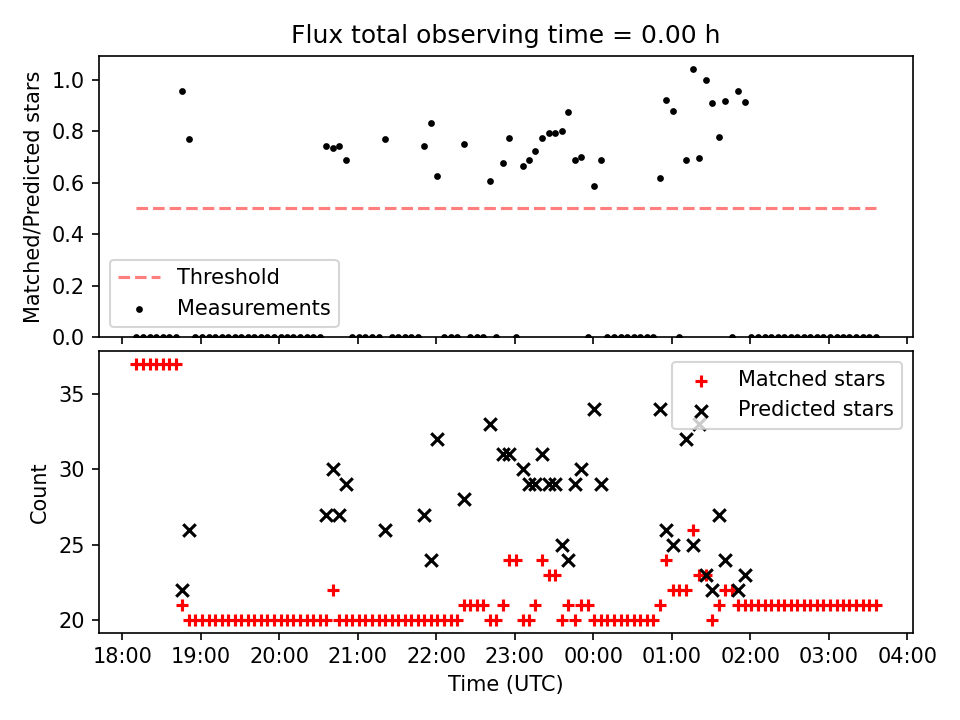 Flux total observing time = 0.00 h

Matched/Predicted stars

1.0
0.8
0.6
0.4
0.2
0.0

Threshold
Measurements

Count

35
30
25
20

Matched stars
Predicted stars

18:00 19:00 20:00 21:00 22:00 23:00 00:00 01:00 02:00 03:00 04:00

Time (UTC)